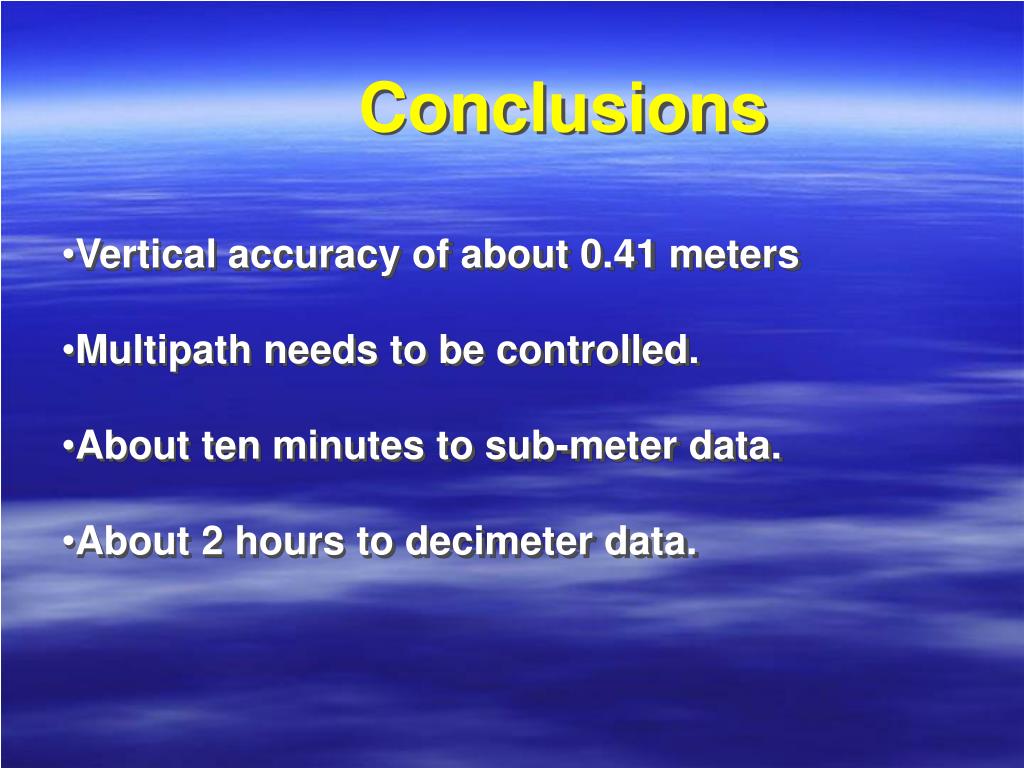 Conclusions

•Vertical accuracy of about 0.41 meters

•Multipath needs to be controlled.

•About ten minutes to sub-meter data.

•About 2 hours to decimeter data.